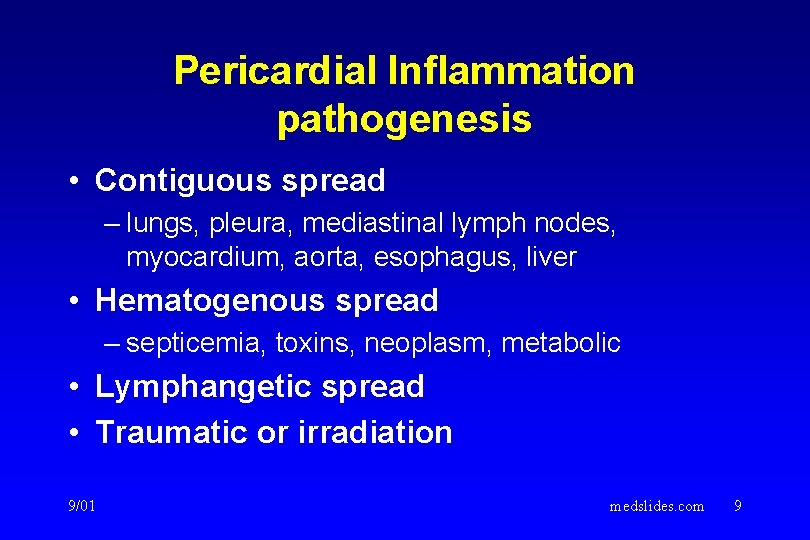 Pericardial Inflammation pathogenesis

• Contiguous spread
– lungs, pleura, mediastinal lymph nodes, myocardium, aorta, esophagus, liver

• Hematogenous spread
– septicemia, toxins, neoplasm, metabolic

• Lymphangetic spread

• Traumatic or irradiation

9/01

medslides.com

9